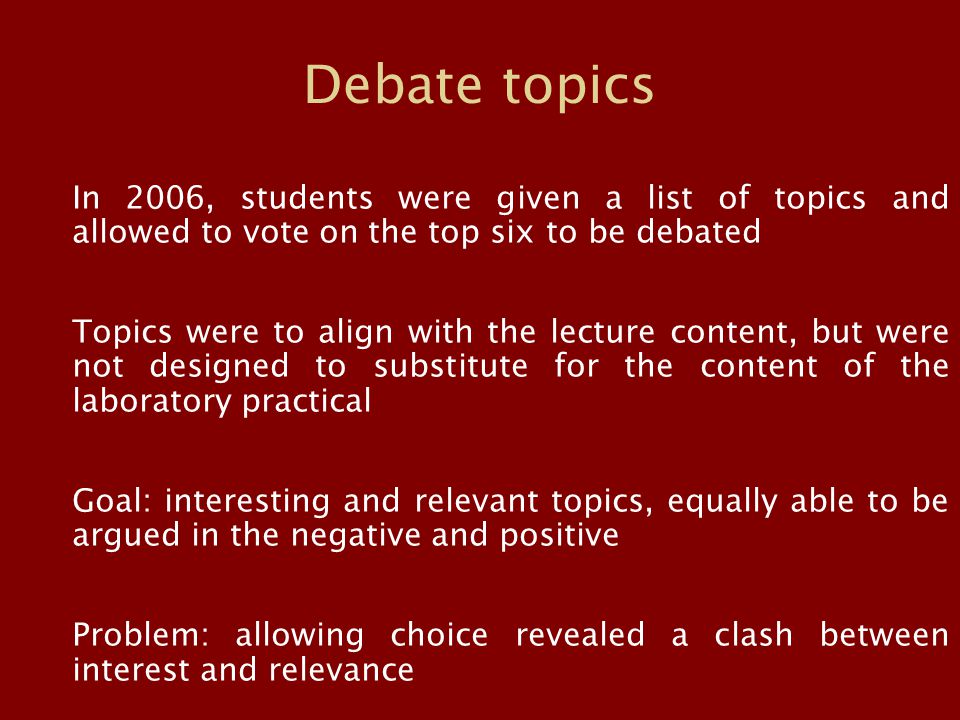 Debate topics

In 2006, students were given a list of topics and allowed to vote on the top six to be debated

Topics were to align with the lecture content, but were not designed to substitute for the content of the laboratory practical

Goal: interesting and relevant topics, equally able to be argued in the negative and positive

Problem: allowing choice revealed a clash between interest and relevance